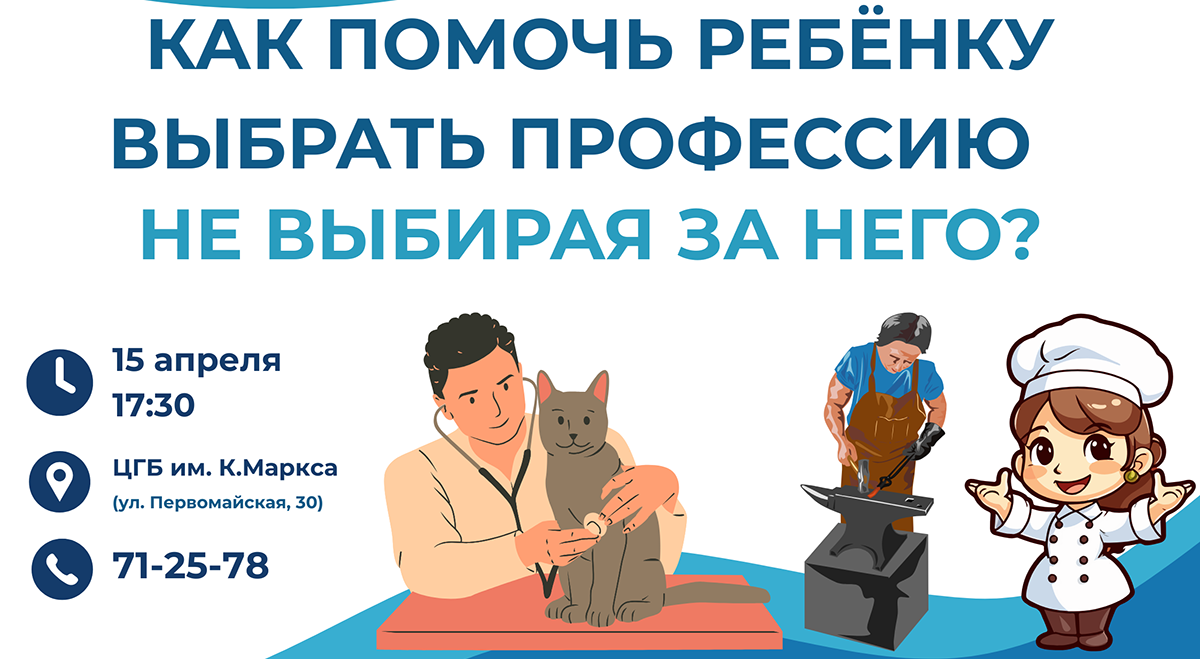 КАК ПОМОЧЬ РЕБЁНКУ ВЫБРАТЬ ПРОФЕССИЮ
НЕ ВЫБИРАЯ ЗА НЕГО?

15 апреля
17:30

ЦГБ им. К.Маркса
(ул. Первомайская, 30)

71-25-78